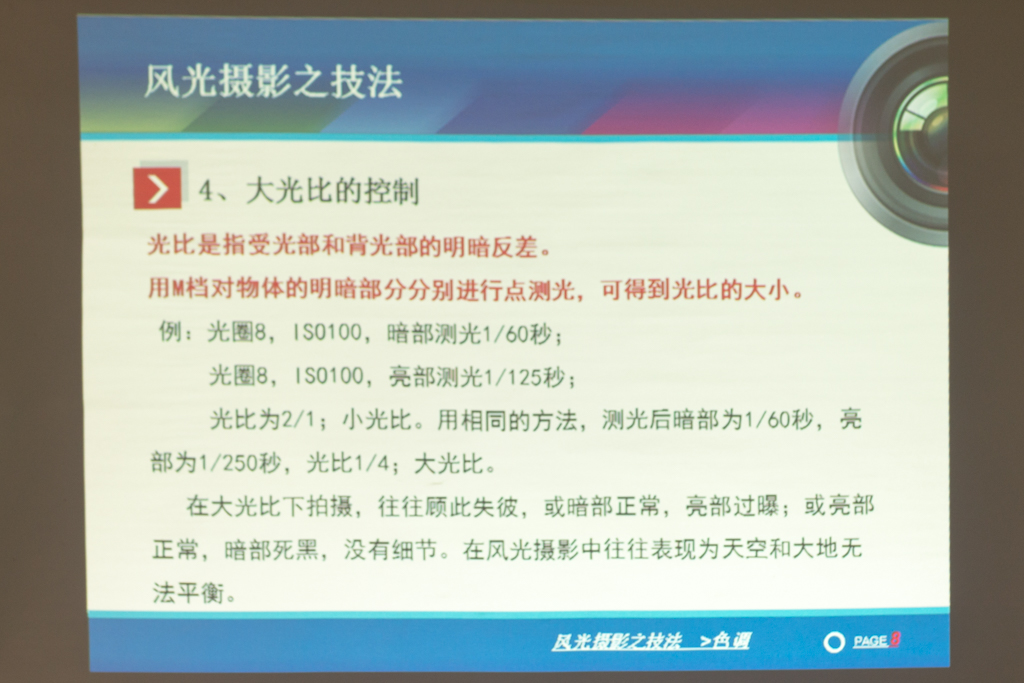 风光摄影之技法

4、大光比的控制

光比是指受光部和背光部的明暗反差。

用M档对物体的明暗部分分别进行点测光，可得到光比的大小。

例：光圈8，ISO100，暗部测光1/60秒；

光圈8，ISO100，亮部测光1/125秒；

光比为2/1；小光比。用相同的方法，测光后暗部为1/60秒，亮部为1/250秒，光比1/4；大光比。

在大光比下拍摄，往往顾此失彼，或暗部正常，亮部过曝；或亮部正常，暗部死黑，没有细节。在风光摄影中往往表现为天空和大地无法平衡。

风光摄影之技法 >色调

PAGE 8